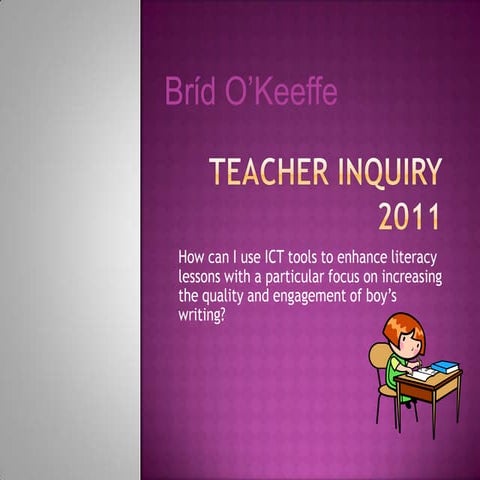 Bríd O'Keeffe

TEACHER INQUIRY 2011

How can I use ICT tools to enhance literacy lessons with a particular focus on increasing the quality and engagement of boy's writing?